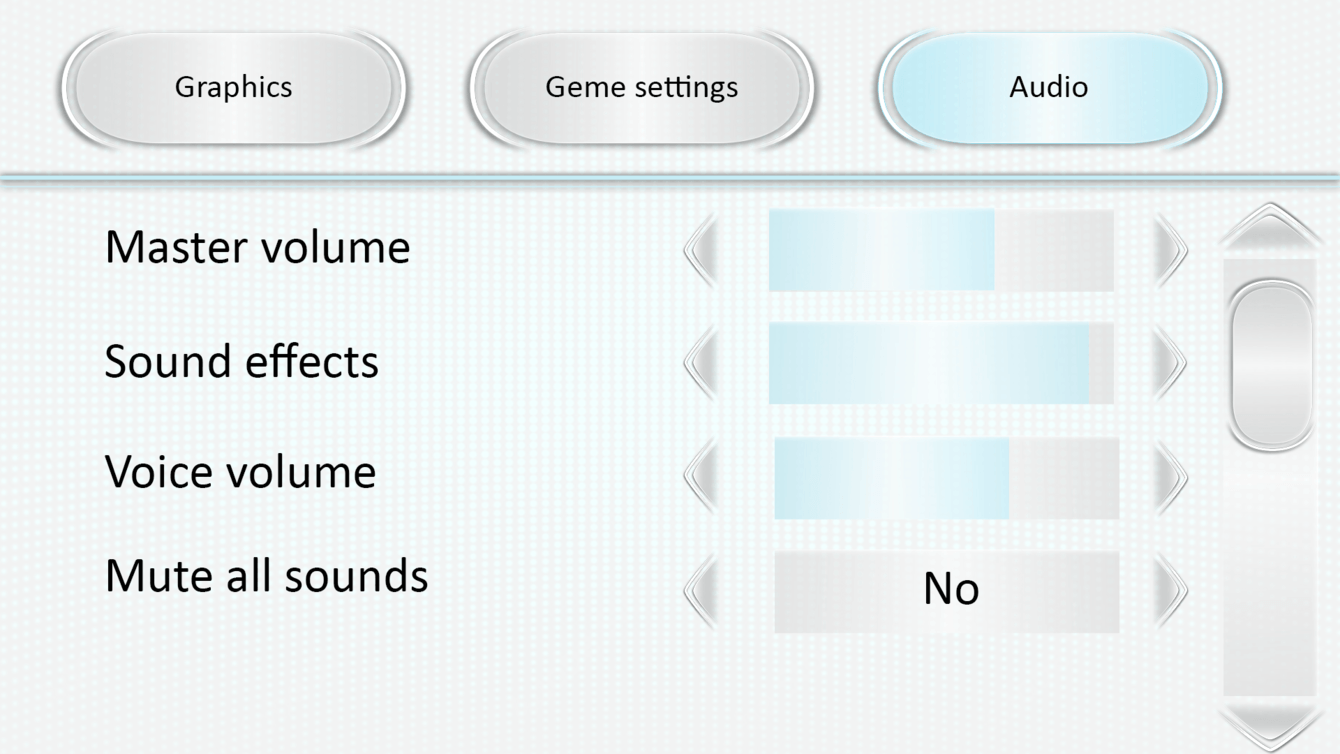 Graphics

Geme settings

Audio

Master volume

Sound effects

Voice volume

Mute all sounds

No